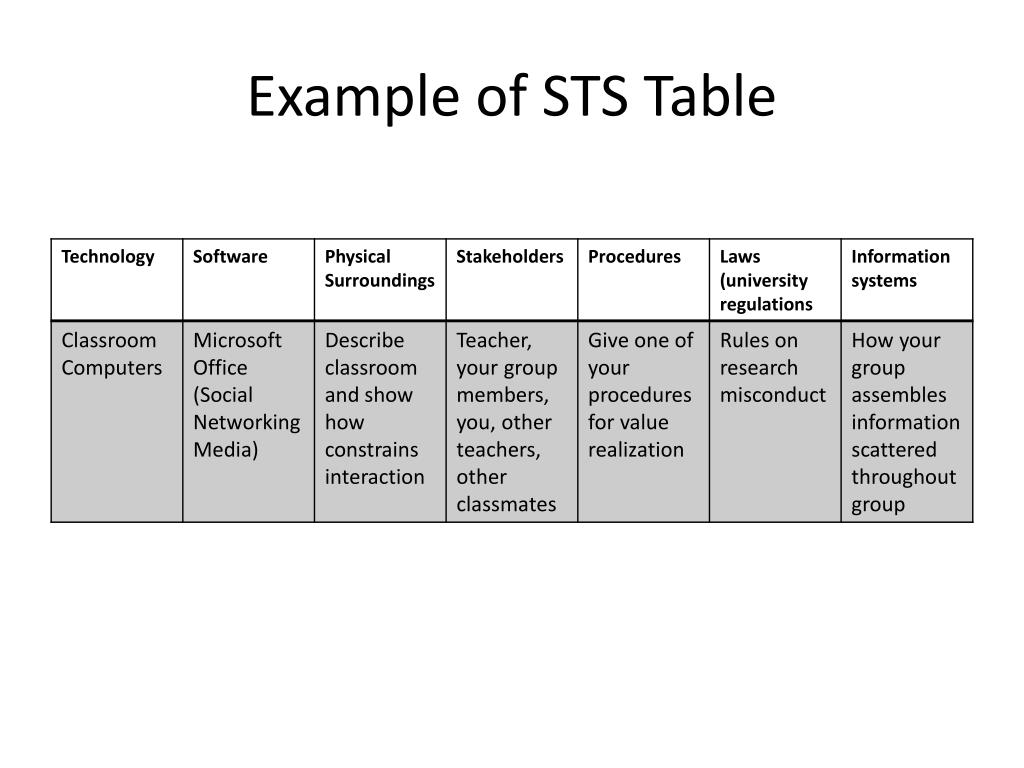 Example of STS Table

| Technology | Software | Physical Surroundings | Stakeholders | Procedures | Laws (university regulations | Information systems |
|---|---|---|---|---|---|---|
| Classroom Computers | Microsoft Office (Social Networking Media) | Describe classroom and show how constrains interaction | Teacher, your group members, you, other teachers, other classmates | Give one of your procedures for value realization | Rules on research misconduct | How your group assembles information scattered throughout group |